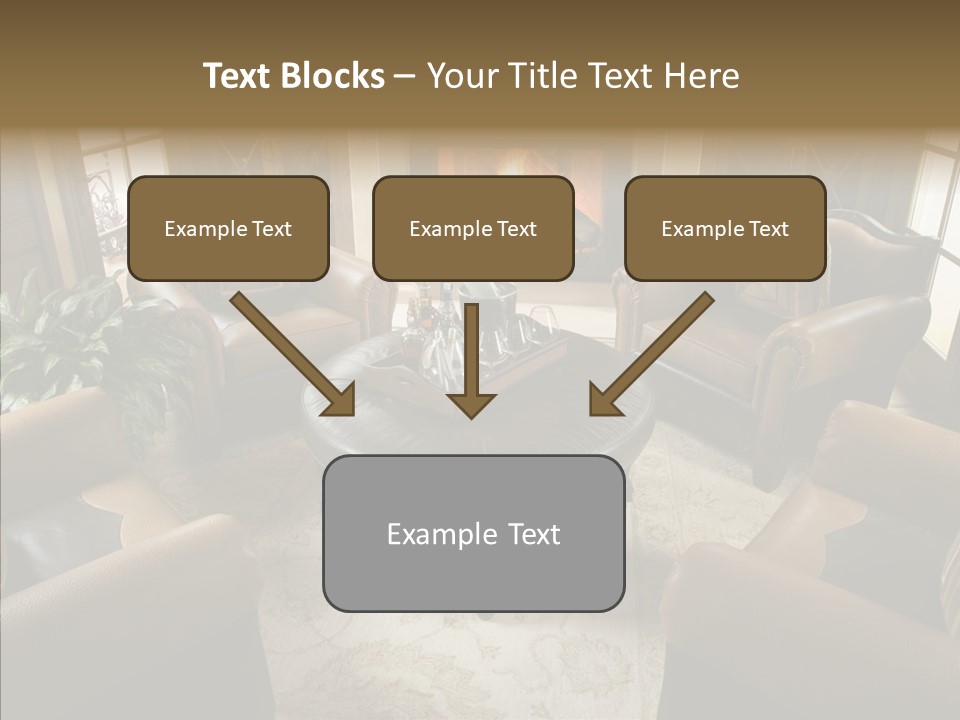 Text Blocks – Your Title Text Here

Example Text

Example Text

Example Text

Example Text